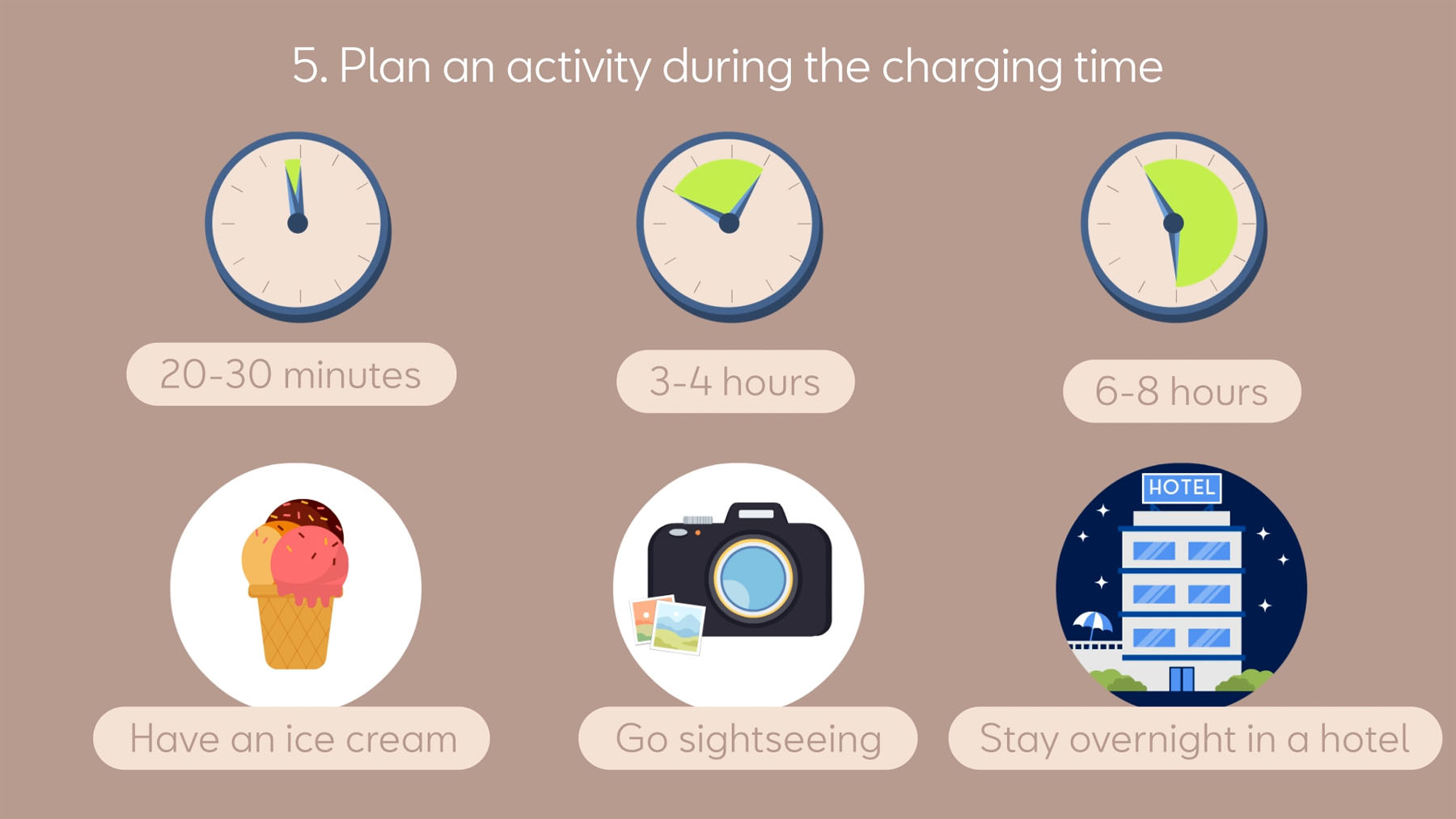 5. Plan an activity during the charging time

20-30 minutes

3-4 hours

6-8 hours

HOTEL

Have an ice cream

Go sightseeing

Stay overnight in a hotel